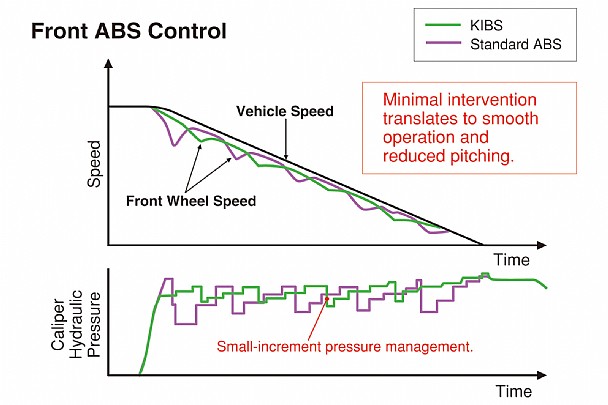 Front ABS Control

KIBS
Standard ABS

Minimal intervention translates to smooth operation and reduced pitching.

Speed

Vehicle Speed

Front Wheel Speed

Time

Caliper Hydraulic Pressure

Small-increment pressure management.

Time